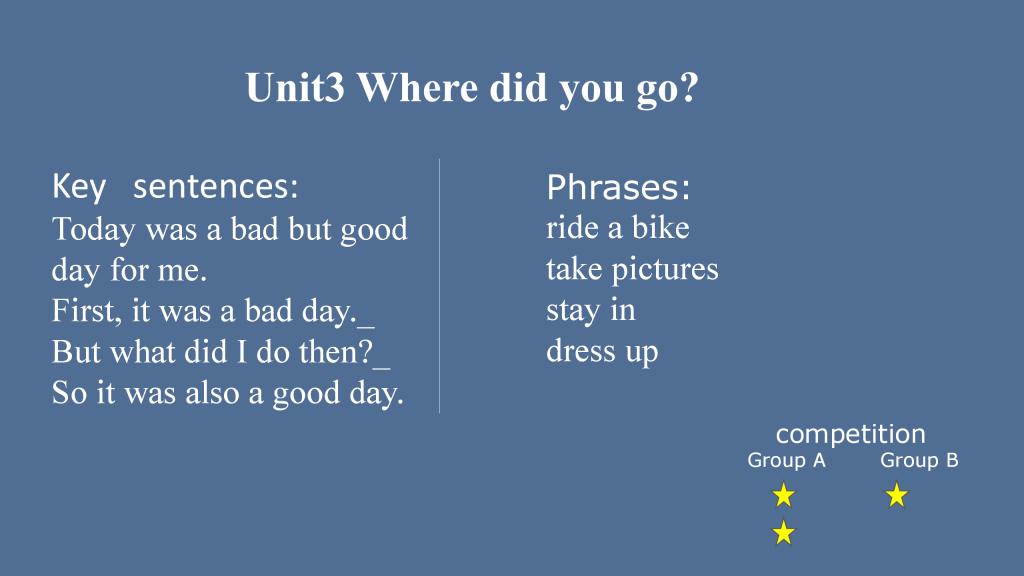 Unit3 Where did you go?

Key sentences:
Today was a bad but good day for me.
First, it was a bad day._
But what did I do then?_
So it was also a good day.

Phrases:
ride a bike
take pictures
stay in
dress up

competition
Group A
Group B